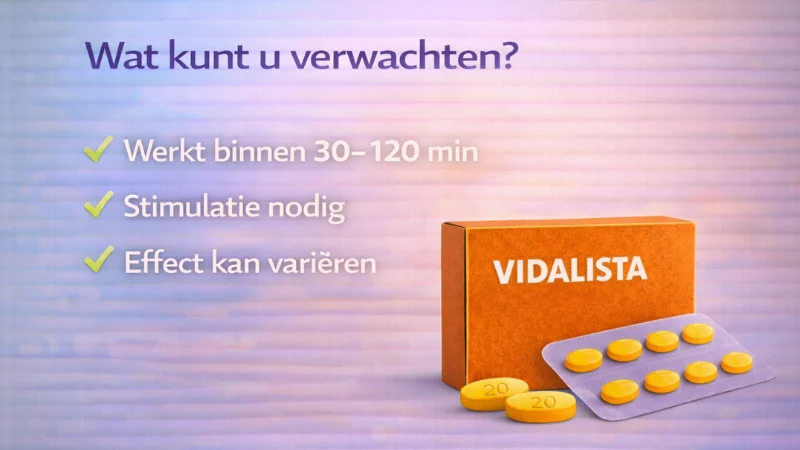 Wat kunt u verwachten?

✓ Werkt binnen 30–120 min

✓ Stimulatie nodig

✓ Effect kan variëren

VIDALISTA

20

20